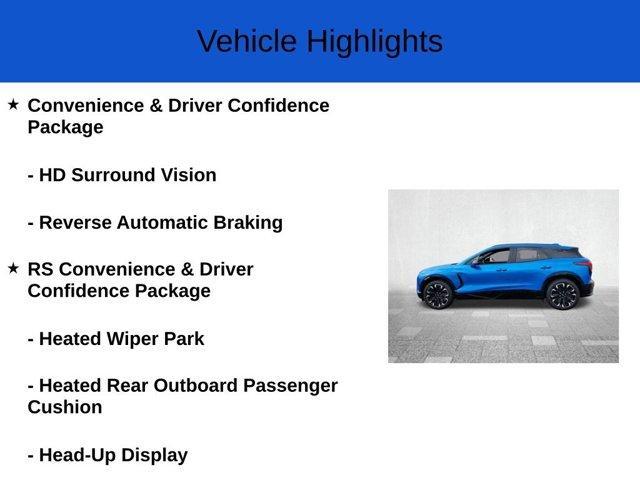 Vehicle Highlights

★ Convenience & Driver Confidence Package

- HD Surround Vision

- Reverse Automatic Braking

★ RS Convenience & Driver Confidence Package

- Heated Wiper Park

- Heated Rear Outboard Passenger Cushion

- Head-Up Display